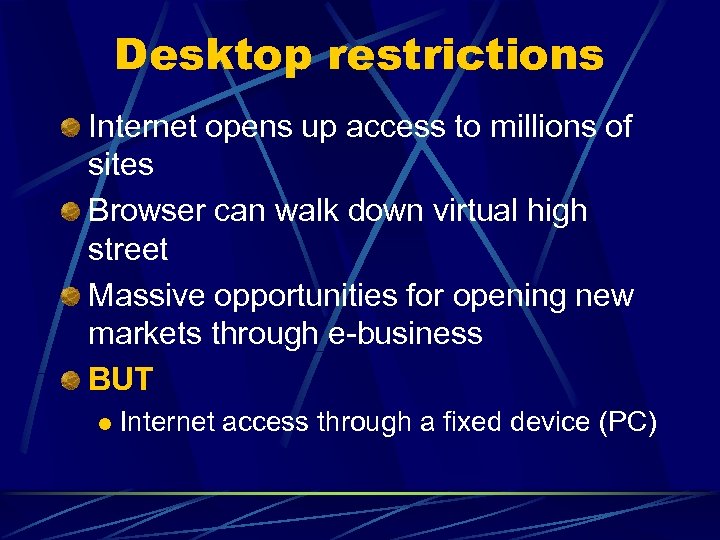 Desktop restrictions

Internet opens up access to millions of sites

Browser can walk down virtual high street

Massive opportunities for opening new markets through e-business

BUT

Internet access through a fixed device (PC)